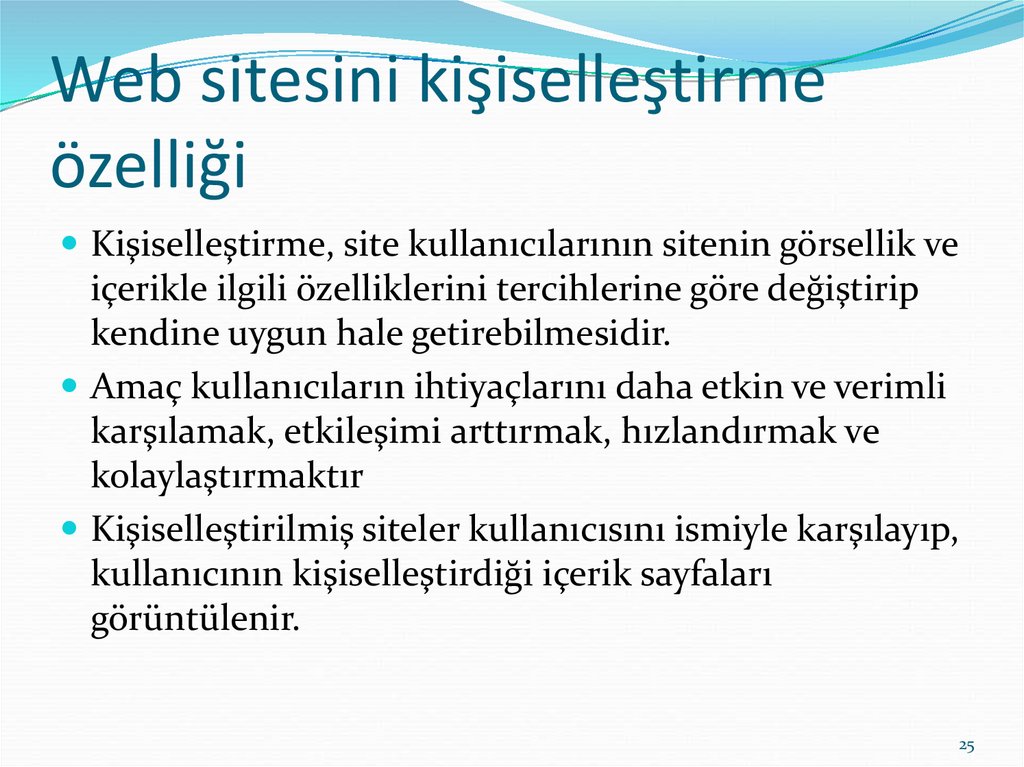 Web sitesini kişiselleştirme özelliği

Kişiselleştirme, site kullanıcılarının sitenin görsellik ve içerikle ilgili özelliklerini tercihlerine göre değiştirip kendine uygun hale getirebilmesidir.

Amaç kullanıcıların ihtiyaçlarını daha etkin ve verimli karşılamak, etkileşimi arttırmak, hızlandırmak ve kolaylaştırmaktır

Kişiselleştirilmiş siteler kullanıcısını ismiyle karşılayıp, kullanıcının kişiselleştirdiği içerik sayfaları görüntülenir.

25